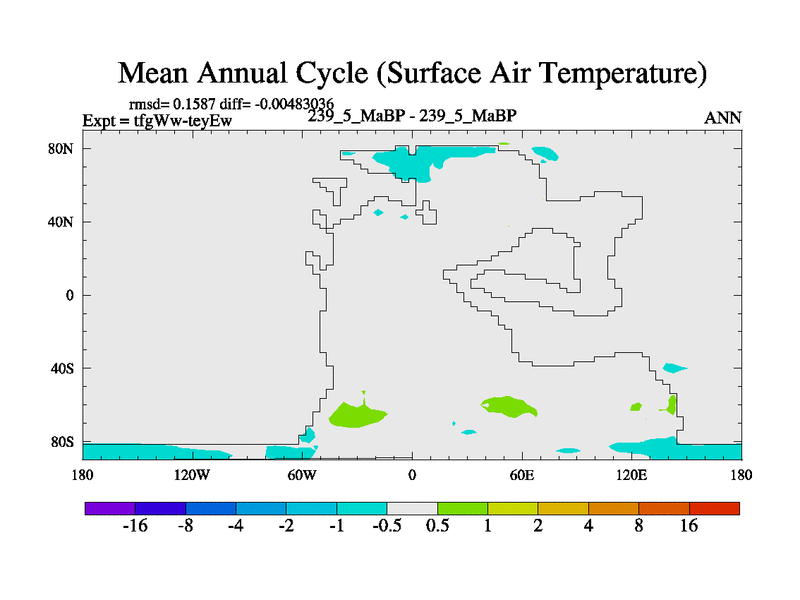 Mean Annual Cycle (Surface Air Temperature)

rmsd= 0.1587 diff= -0.00483036
Expt = tfgWw-teyEw
239_5_MaBP - 239_5_MaBP
ANN

80N
40N
0
40S
80S

180
120W
60W
0
60E
120E
180

-16
-8
-4
-2
-1
-0.5
0.5
1
2
4
8
16